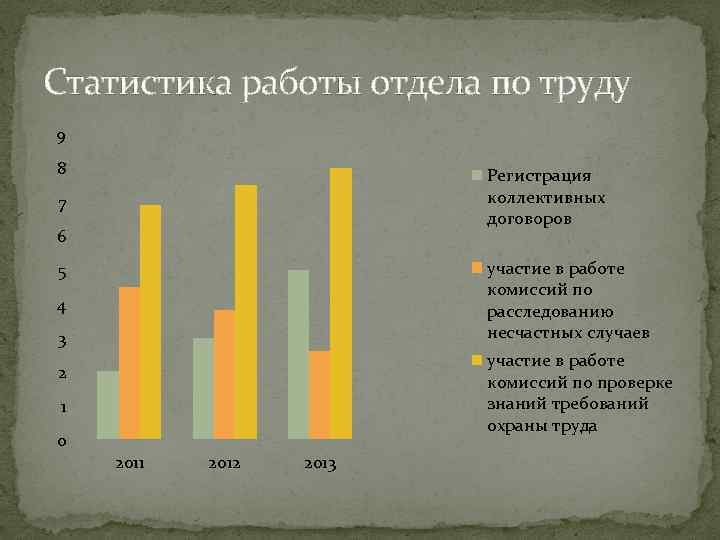 Статистика работы отдела по труду

9
8
7
6
5
4
3
2
1
0

2011
2012
2013

Регистрация коллективных договоров

участие в работе комиссий по расследованию несчастных случаев

участие в работе комиссий по проверке знаний требований охраны труда